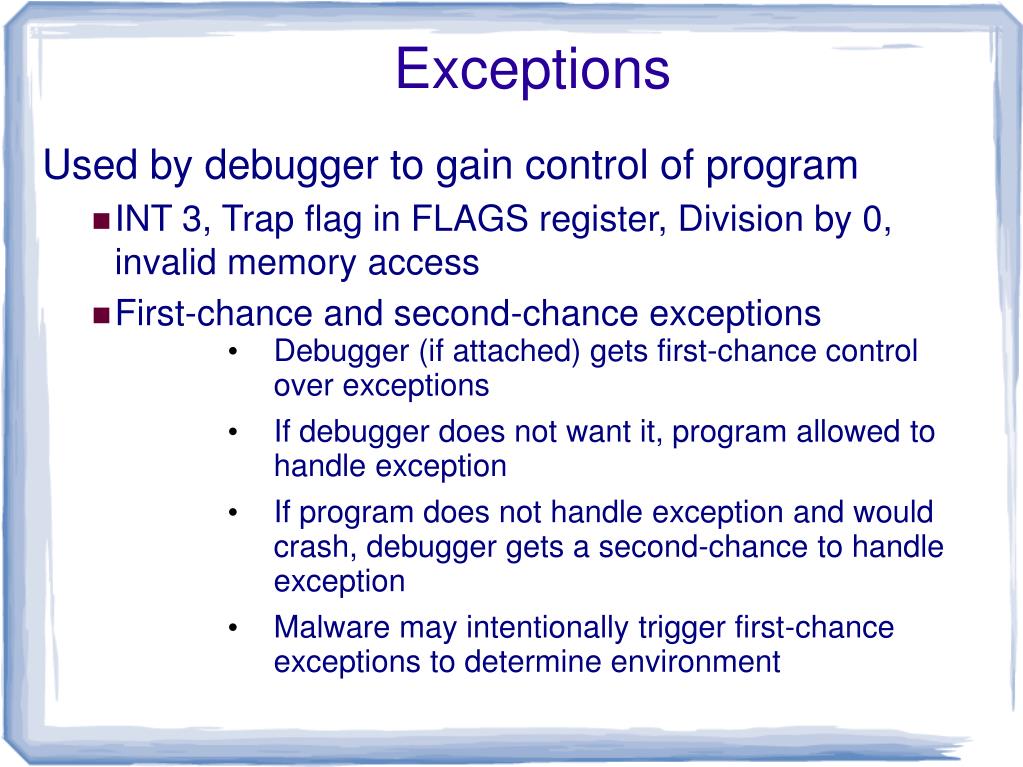 Exceptions

Used by debugger to gain control of program

■ INT 3, Trap flag in FLAGS register, Division by 0, invalid memory access

■ First-chance and second-chance exceptions

• Debugger (if attached) gets first-chance control over exceptions

• If debugger does not want it, program allowed to handle exception

• If program does not handle exception and would crash, debugger gets a second-chance to handle exception

• Malware may intentionally trigger first-chance exceptions to determine environment